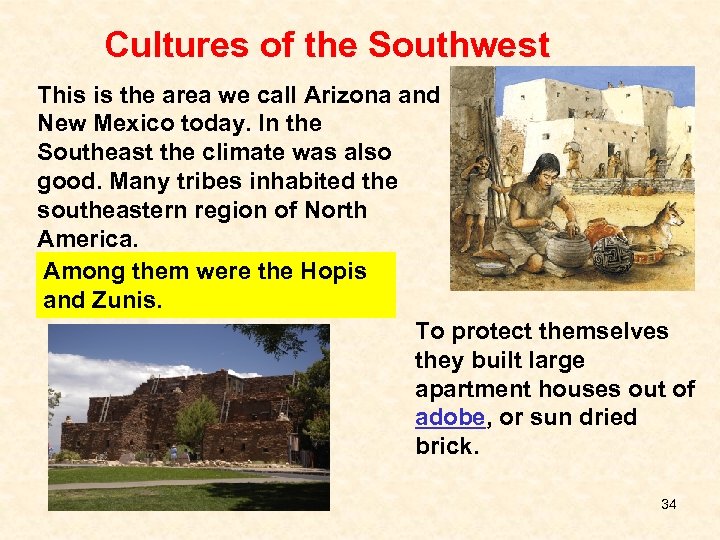 Cultures of the Southwest

This is the area we call Arizona and New Mexico today. In the Southeast the climate was also good. Many tribes inhabited the southeastern region of North America.

Among them were the Hopis and Zunis.

To protect themselves they built large apartment houses out of adobe, or sun dried brick.

34